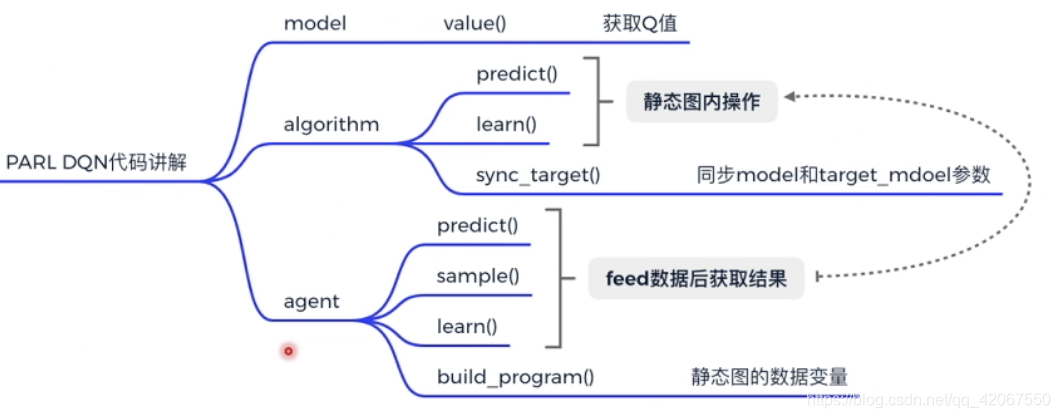 PARL DQN代码讲解

model

value()

获取Q值

algorithm

predict()

learn()

静态图内操作

sync_target()

同步model和target_mdoel参数

agent

predict()

sample()

learn()

feed数据后获取结果

build_program()

静态图的数据变量

https://blog.csdn.net/qq_42067550